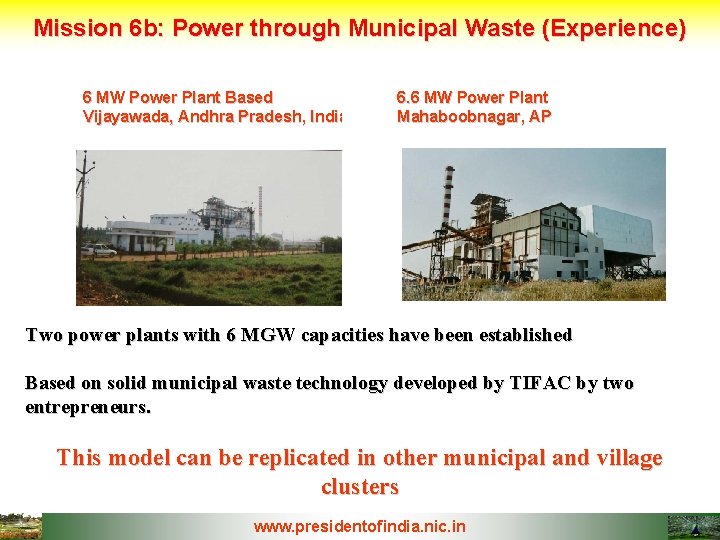 Mission 6b: Power through Municipal Waste (Experience)

6 MW Power Plant Based
Vijayawada, Andhra Pradesh, India

6.6 MW Power Plant
Mahaboobnagar, AP

Two power plants with 6 MGW capacities have been established

Based on solid municipal waste technology developed by TIFAC by two entrepreneurs.

This model can be replicated in other municipal and village clusters

www.presidentofindia.nic.in